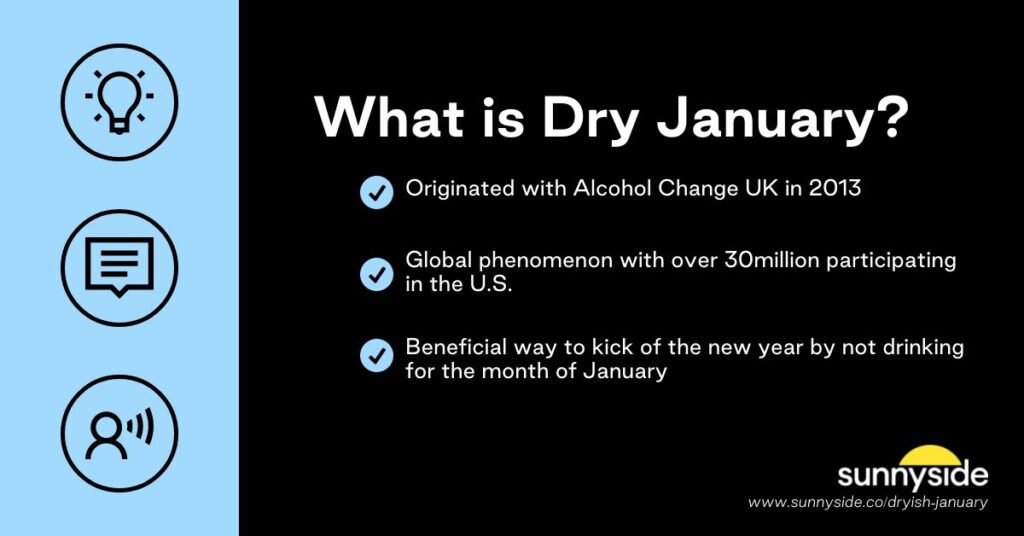 What is Dry January?

Originated with Alcohol Change UK in 2013

Global phenomenon with over 30million participating in the U.S.

Beneficial way to kick of the new year by not drinking for the month of January

sunnyside
www.sunnyside.co/dryish-january